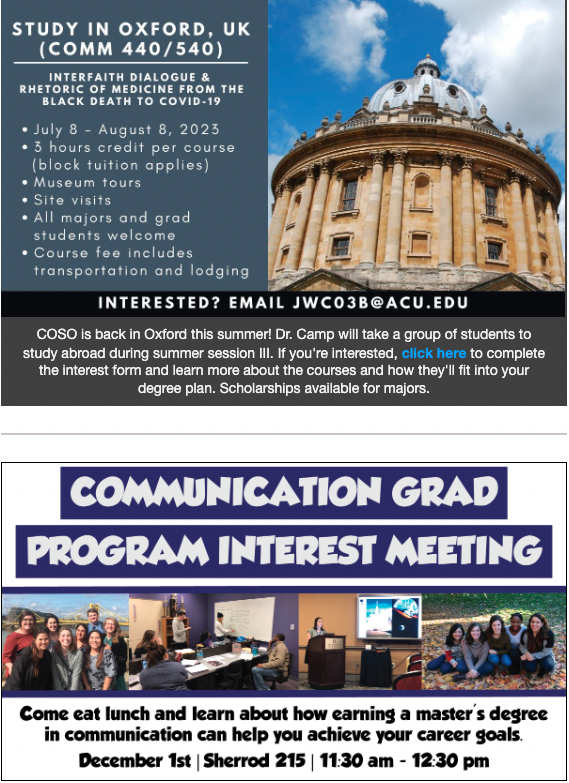 STUDY IN OXFORD, UK (COMM 440/540)

INTERFAITH DIALOGUE & RHETORIC OF MEDICINE FROM THE BLACK DEATH TO COVID-19

• July 8 - August 8, 2023
• 3 hours credit per course (block tuition applies)
• Museum tours
• Site visits
• All majors and grad students welcome
• Course fee includes transportation and lodging

INTERESTED? EMAIL JWC03B@ACU.EDU

COSO is back in Oxford this summer! Dr. Camp will take a group of students to study abroad during summer session III. If you're interested, click here to complete the interest form and learn more about the courses and how they'll fit into your degree plan. Scholarships available for majors.

COMMUNICATION GRAD PROGRAM INTEREST MEETING

Come eat lunch and learn about how earning a master's degree in communication can help you achieve your career goals.

December 1st | Sherrod 215 | 11:30 am - 12:30 pm